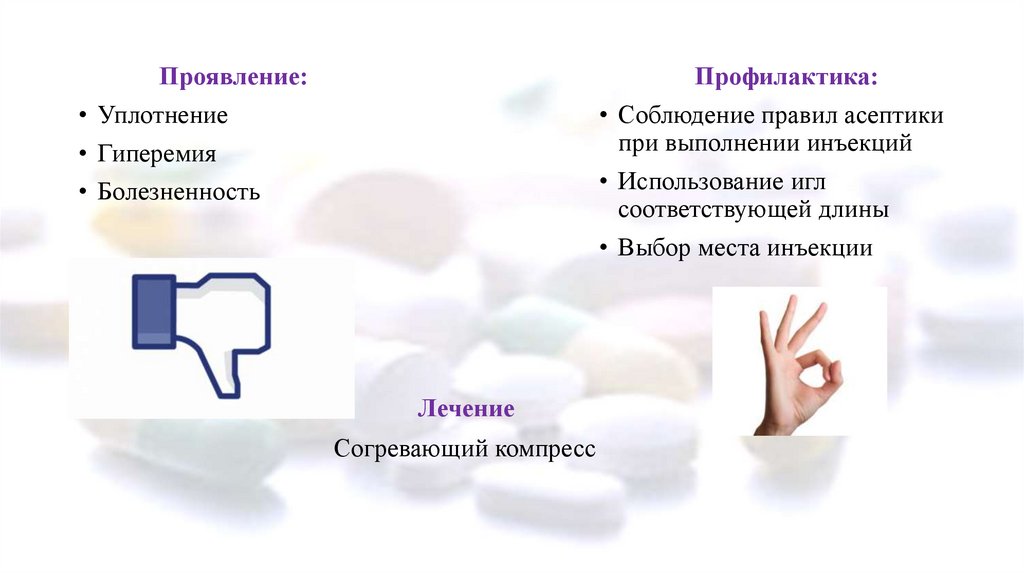 Проявление:

• Уплотнение
• Гиперемия
• Болезненность

Профилактика:

• Соблюдение правил асептики при выполнении инъекций
• Использование игл соответствующей длины
• Выбор места инъекции

Лечение

Согревающий компресс